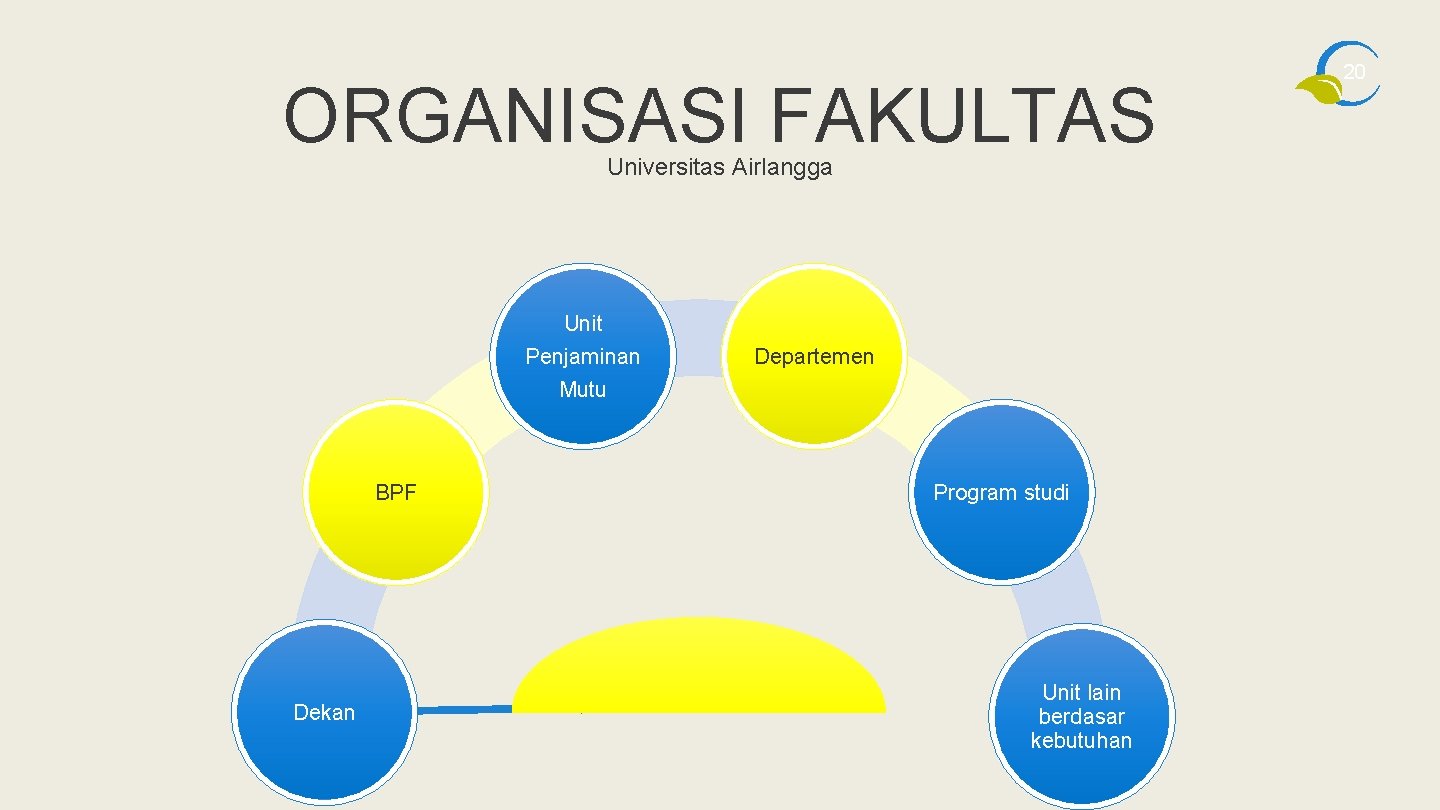 ORGANISASI FAKULTAS
Universitas Airlangga

20

Unit Penjaminan Mutu

Departemen

BPF

Program studi

Dekan

Unit lain berdasar kebutuhan